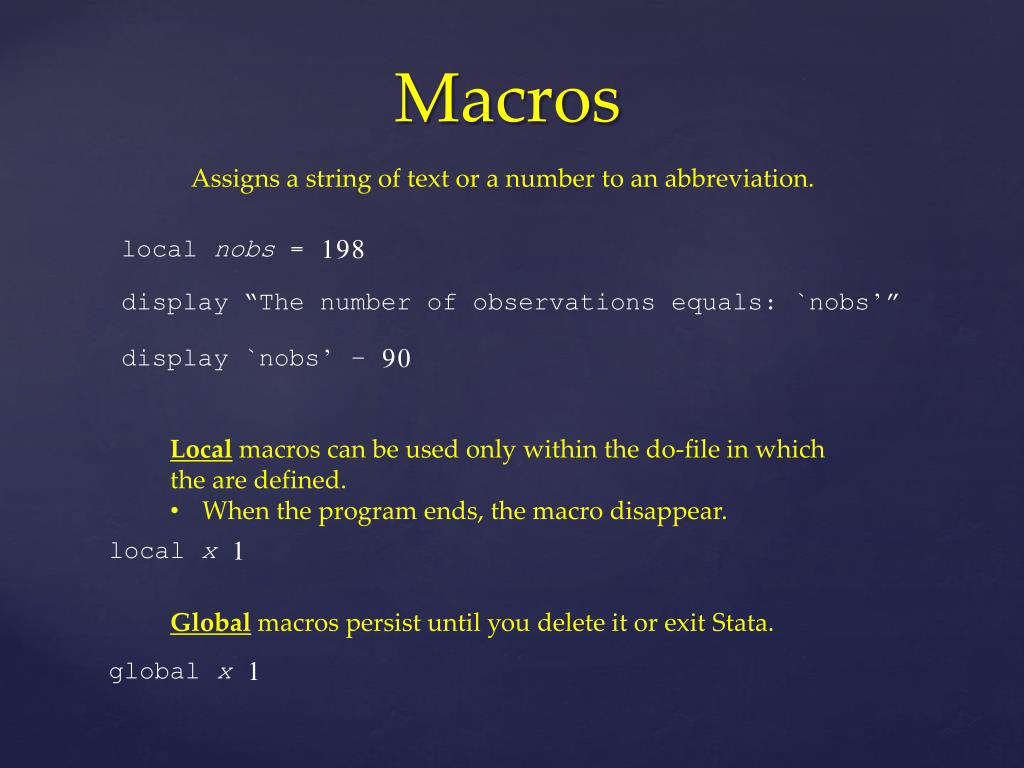 Macros

Assigns a string of text or a number to an abbreviation.

local nobs = 198

display “The number of observations equals: `nobs’”

display `nobs’ – 90

Local macros can be used only within the do-file in which the are defined.
• When the program ends, the macro disappear.

local x 1

Global macros persist until you delete it or exit Stata.

global x 1